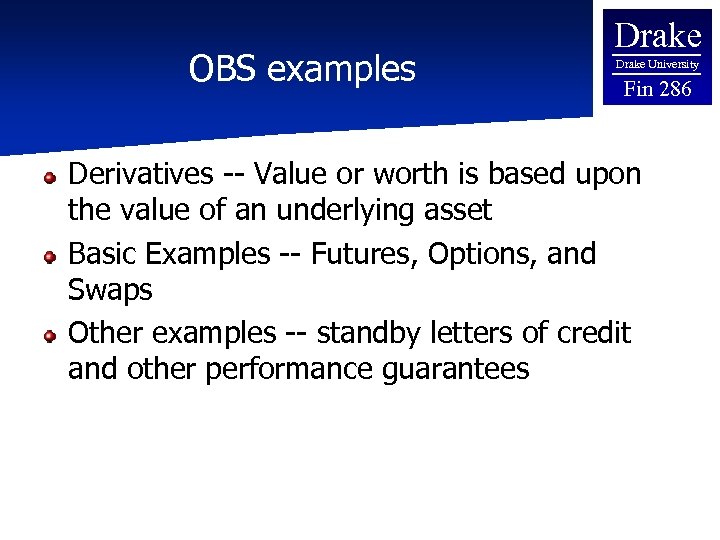 OBS examples

Drake
Drake University
Fin 286

Derivatives -- Value or worth is based upon the value of an underlying asset

Basic Examples -- Futures, Options, and Swaps

Other examples -- standby letters of credit and other performance guarantees